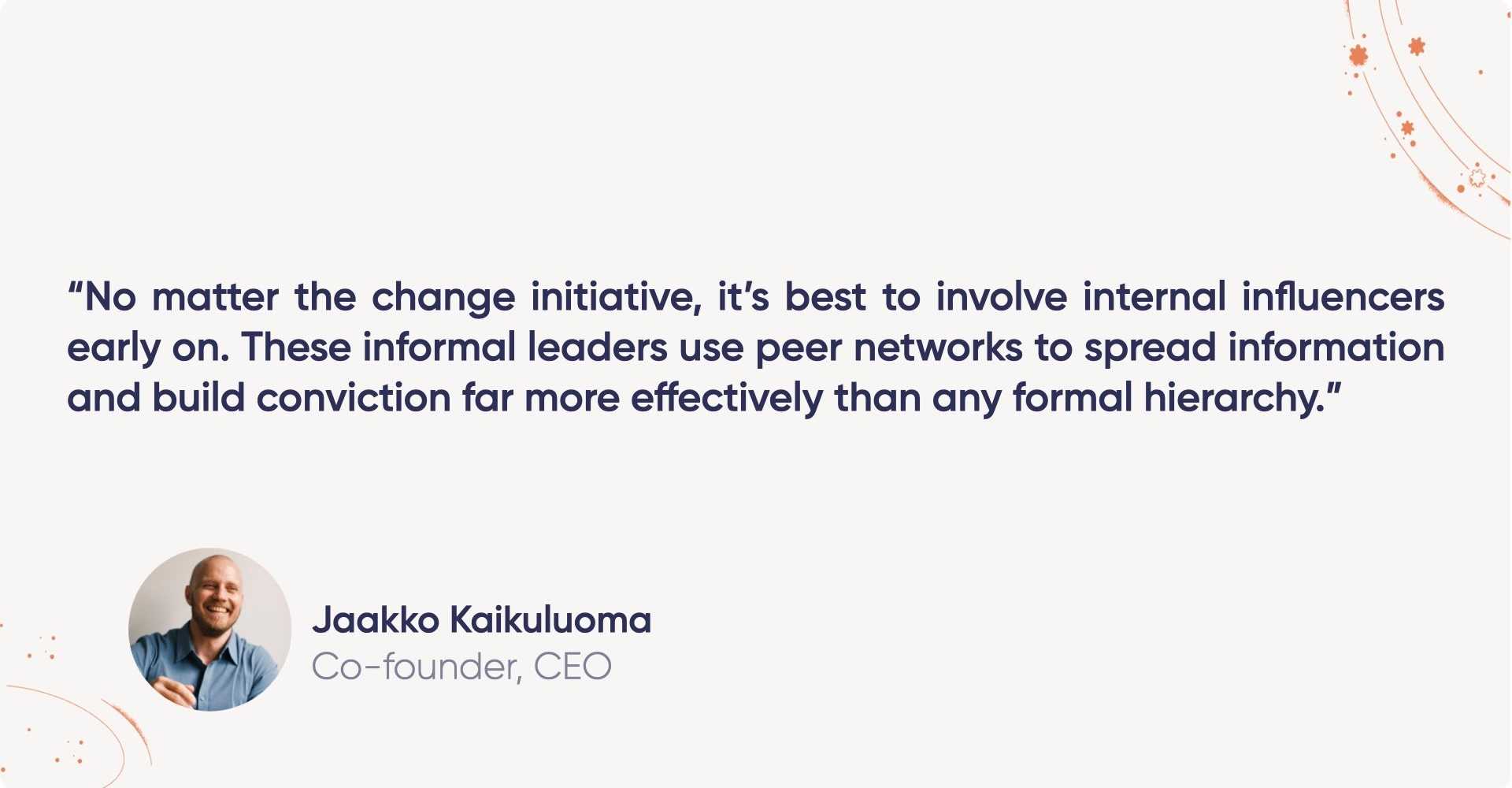 “No matter the change initiative, it’s best to involve internal influencers early on. These informal leaders use peer networks to spread information and build conviction far more effectively than any formal hierarchy.”

Jaakko Kaikuluoma
Co-founder, CEO